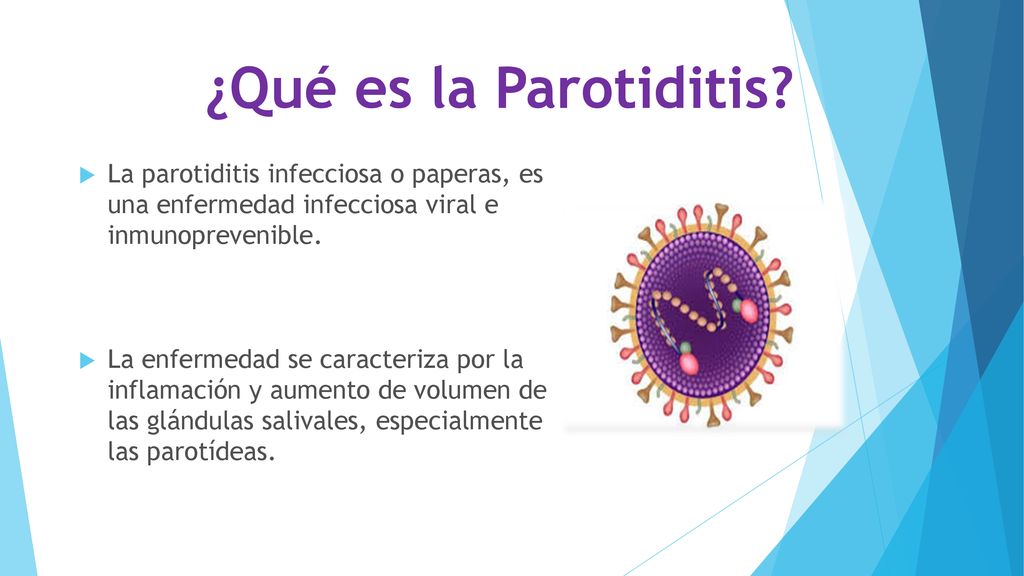 ¿Qué es la Parotiditis?

La parotiditis infecciosa o paperas, es una enfermedad infecciosa viral e inmunoprevenible.

La enfermedad se caracteriza por la inflamación y aumento de volumen de las glándulas salivales, especialmente las parotídeas.